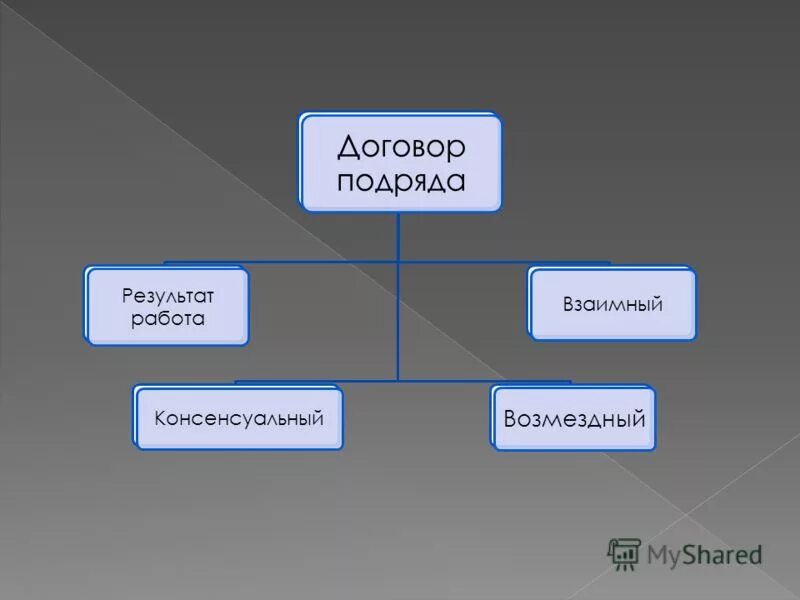 Договор подряда

Результат работа

Взаимный

Консенсуальный

Возмездный

MyShared